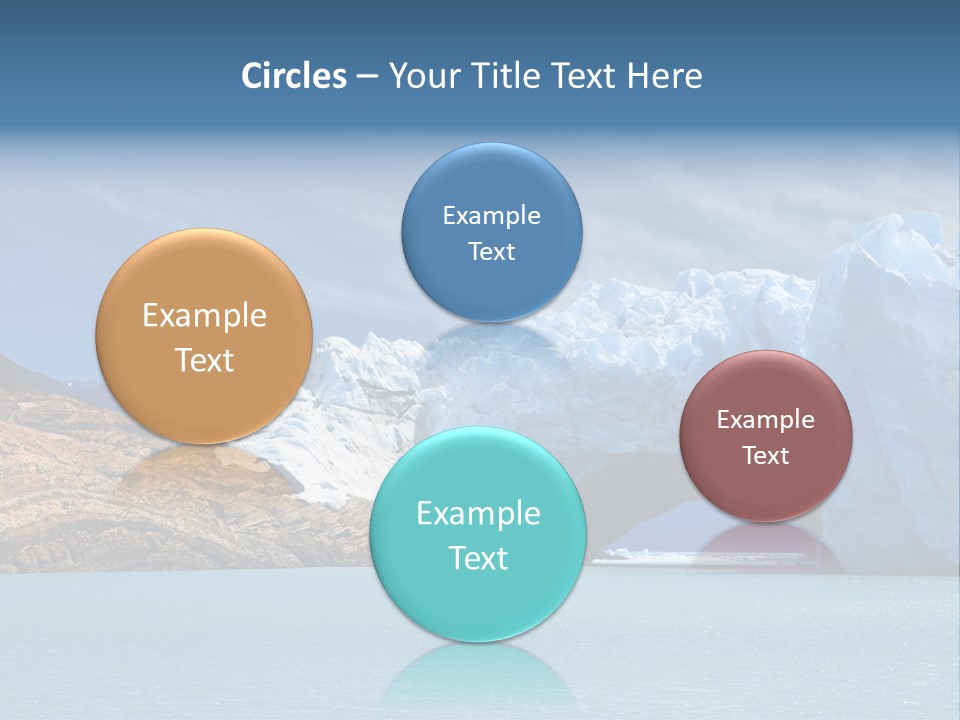 Circles – Your Title Text Here

Example Text

Example Text

Example Text

Example Text